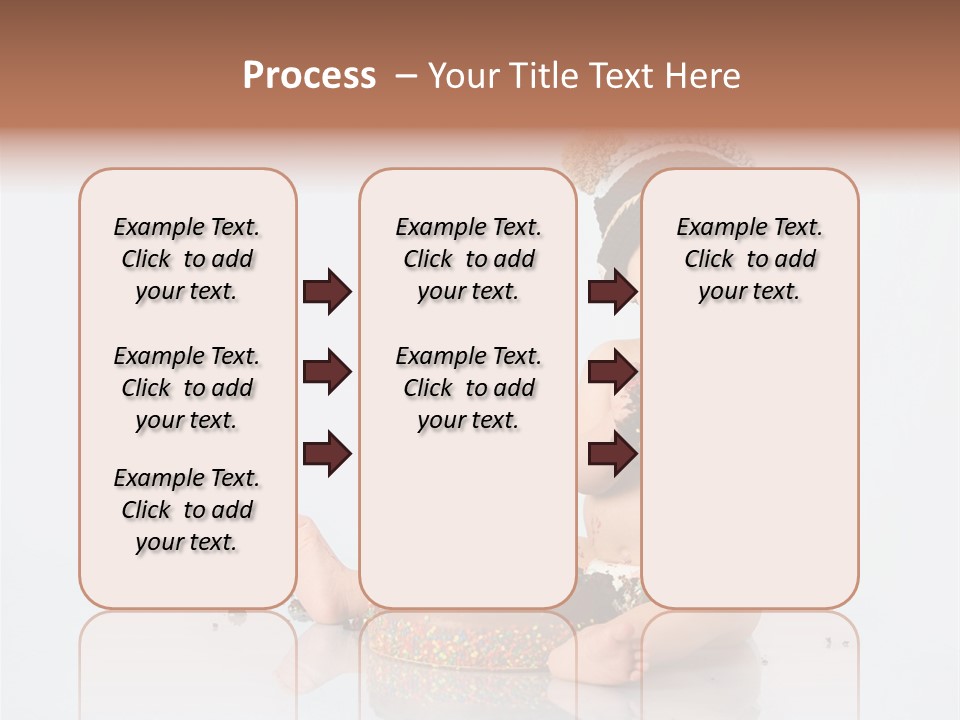 Process – Your Title Text Here

Example Text. Click to add your text.

Example Text. Click to add your text.

Example Text. Click to add your text.

Example Text. Click to add your text.

Example Text. Click to add your text.

Example Text. Click to add your text.